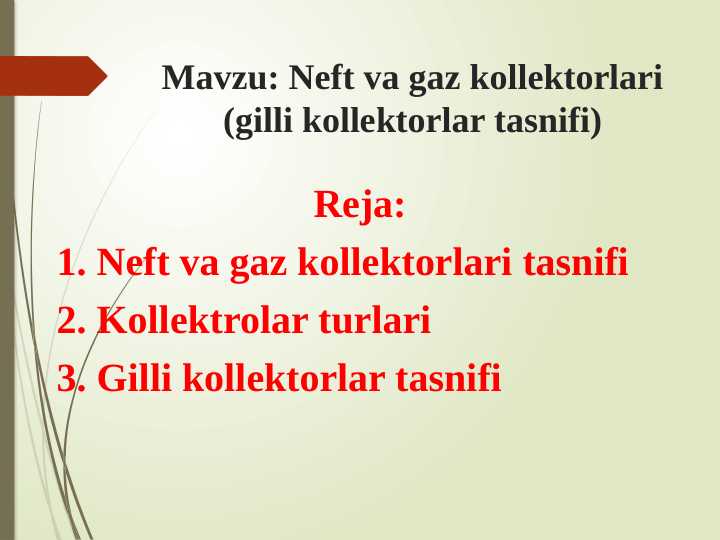 Mavzu: Neft va gaz kollektorlari (gilli kollektorlar tasnifi)

Reja:

1. Neft va gaz kollektorlari tasnifi

2. Kollektrolar turlari

3. Gilli kollektorlar tasnifi